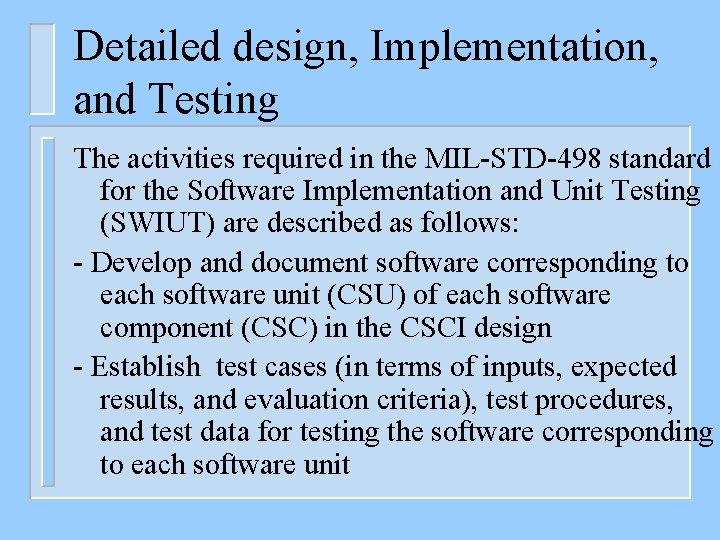 Detailed design, Implementation, and Testing

The activities required in the MIL-STD-498 standard for the Software Implementation and Unit Testing (SWIUT) are described as follows:

- Develop and document software corresponding to each software unit (CSU) of each software component (CSC) in the CSCI design

- Establish test cases (in terms of inputs, expected results, and evaluation criteria), test procedures, and test data for testing the software corresponding to each software unit